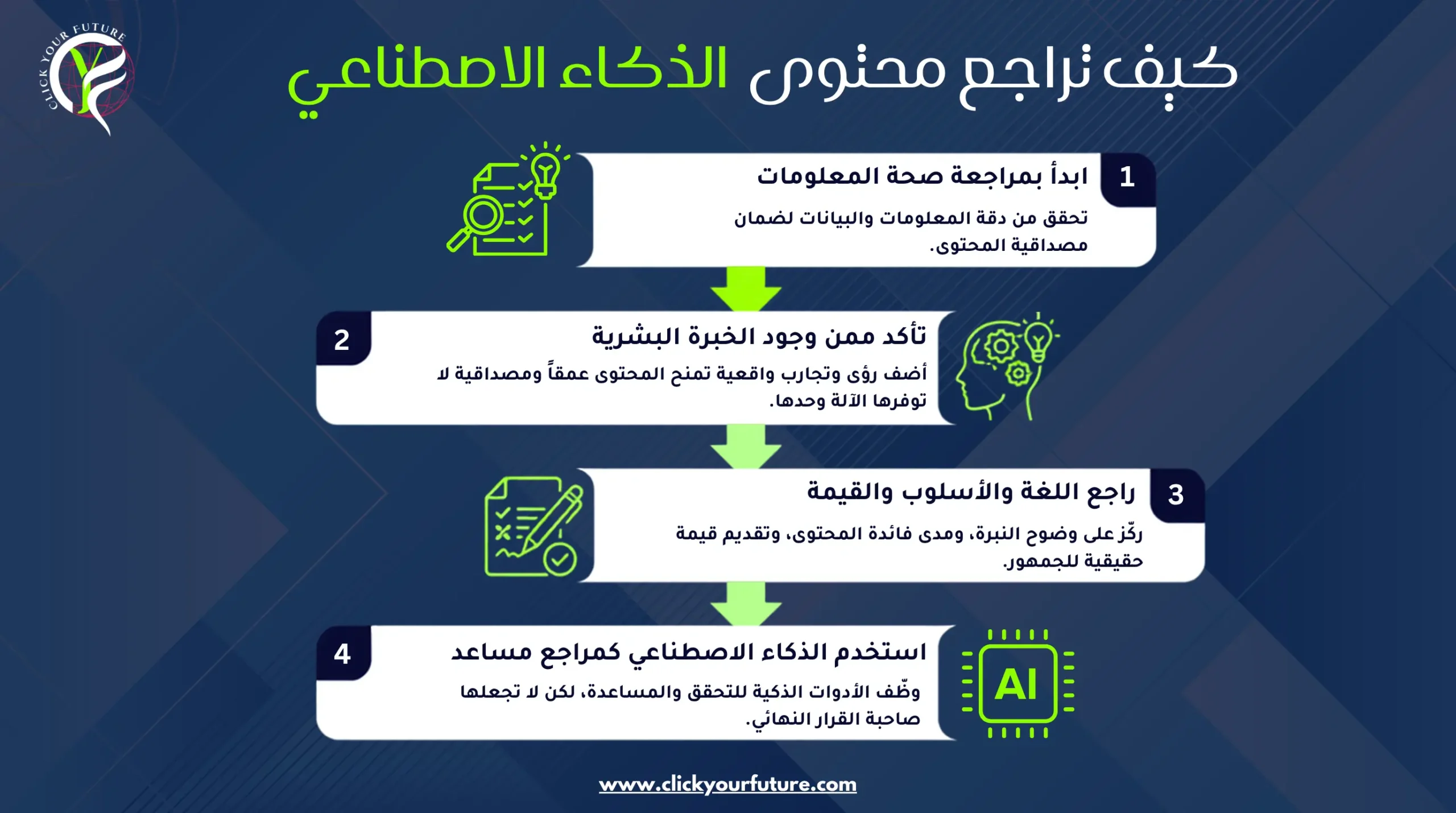 CLICK YOUR FUTURE

كيف تراجع محتوى الذكاء الاصطناعي

1
ابدأ بمراجعة صحة المعلومات
تحقق من دقة المعلومات والبيانات لضمان مصداقية المحتوى.

2
تأكد ممن وجود الخبرة البشرية
أضف رؤى وتجارب واقعية تمنح المحتوى عمقاً ومصداقية لا توفرها الآلة وحدها.

3
راجع اللغة والأسلوب والقيمة
ركّز على وضوح النبرة، ومدى فائدة المحتوى، وتقديم قيمة حقيقية للجمهور.

4
استخدم الذكاء الاصطناعي كمراجع مساعد
وظّف الأدوات الذكية للتحقق والمساعدة، لكن لا تجعلها صاحبة القرار النهائي.

AI

www.clickyourfuture.com